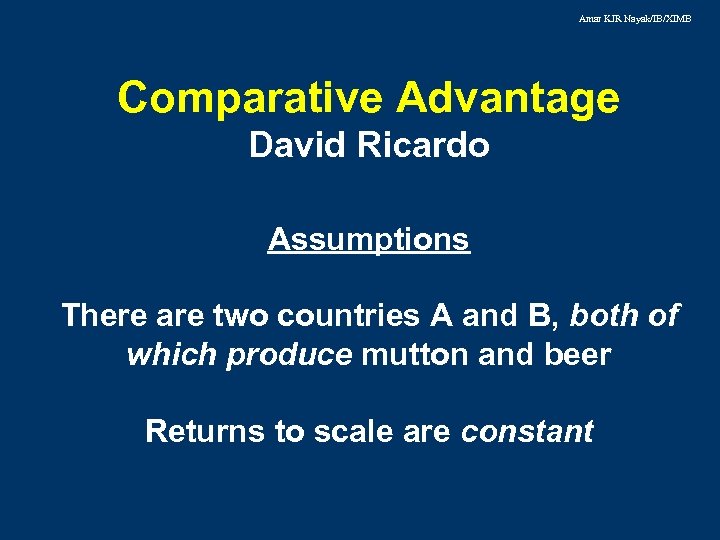 Amar KJR Nayak/IB/XIMB

Comparative Advantage
David Ricardo

Assumptions

There are two countries A and B, both of which produce mutton and beer

Returns to scale are constant